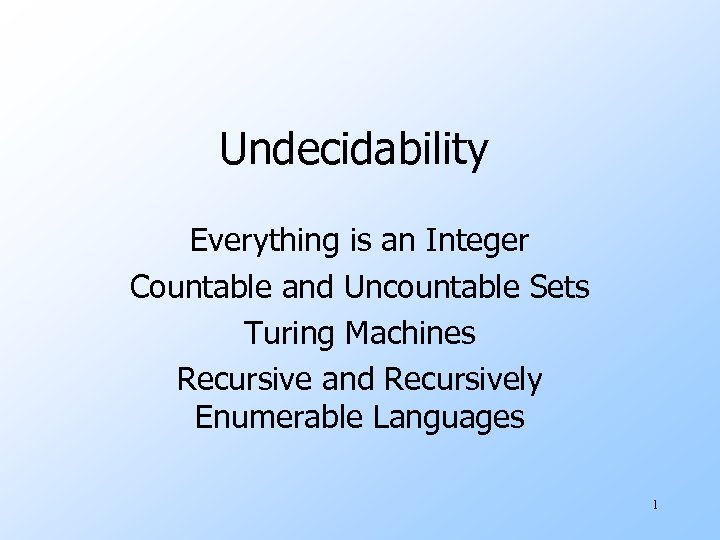 Undecidability

Everything is an Integer
Countable and Uncountable Sets
Turing Machines
Recursive and Recursively Enumerable Languages

1